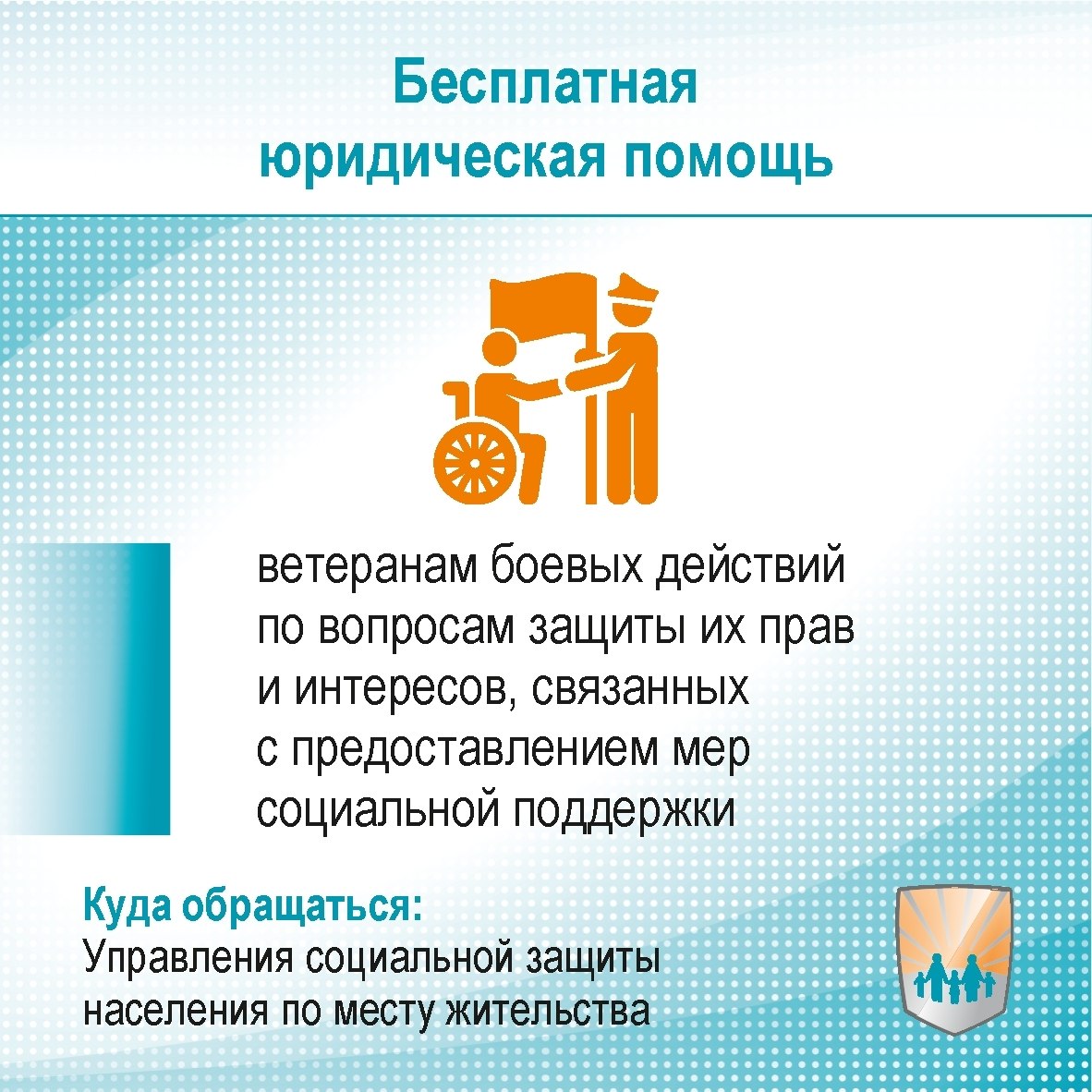 Бесплатная юридическая помощь

ветеранам боевых действий по вопросам защиты их прав и интересов, связанных с предоставлением мер социальной поддержки

Куда обращаться:
Управления социальной защиты населения по месту жительства